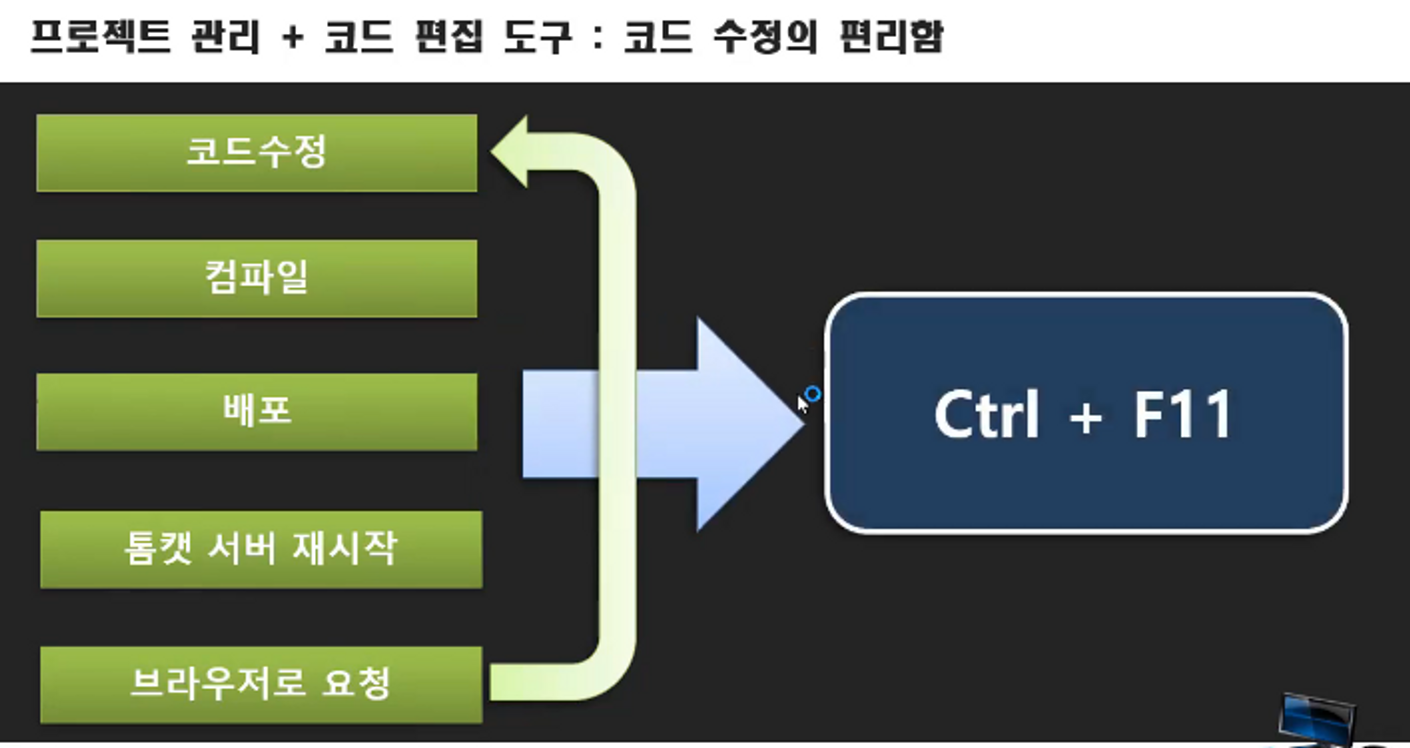 프로젝트 관리 + 코드 편집 도구 : 코드 수정의 편리함

코드수정

컴파일

배포

톰캣 서버 재시작

브라우저로 요청

Ctrl + F11